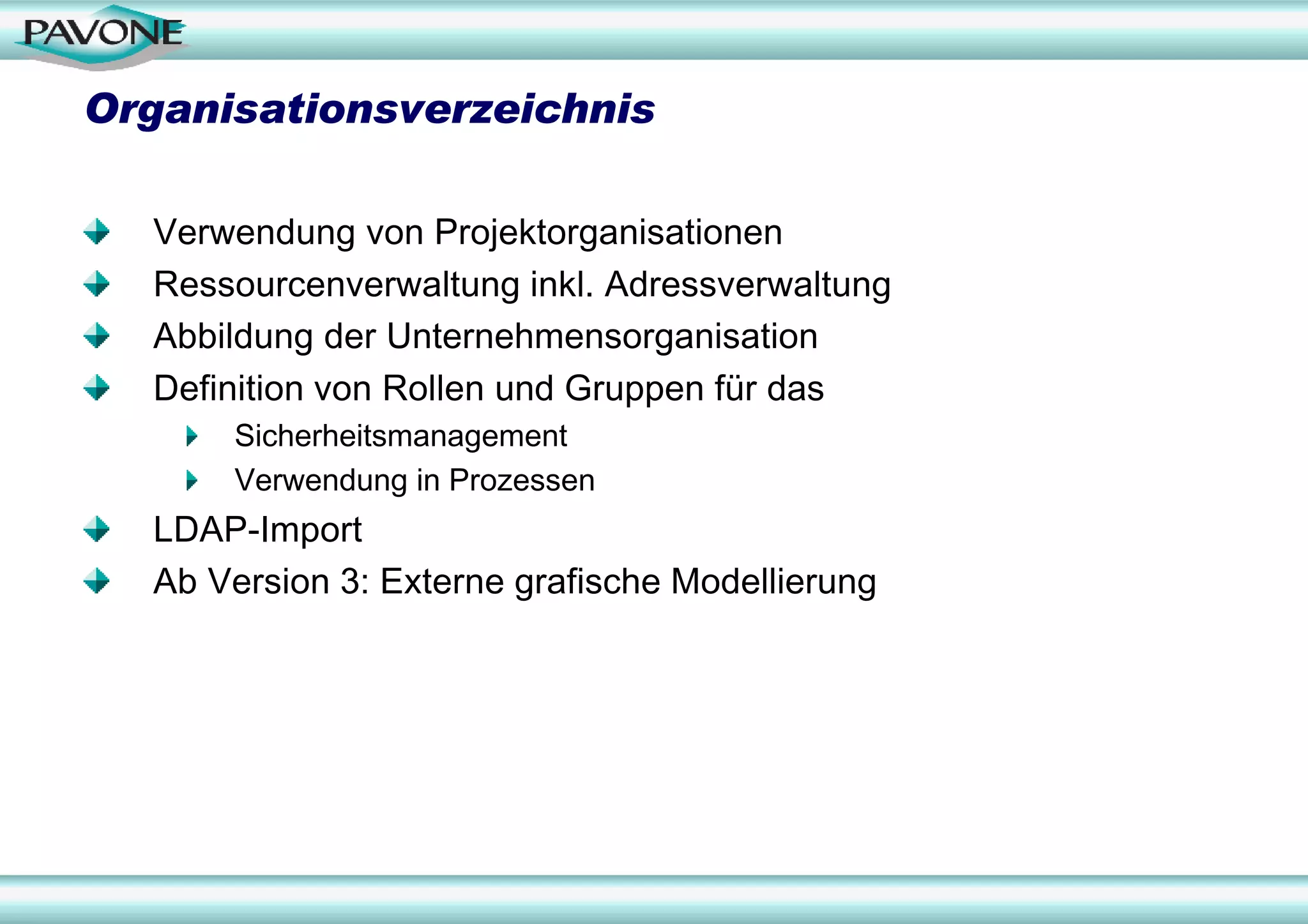 PAVONE

Organisationsverzeichnis

Verwendung von Projektorganisationen
Ressourcenverwaltung inkl. Adressverwaltung
Abbildung der Unternehmensorganisation
Definition von Rollen und Gruppen für das
Sicherheitsmanagement
Verwendung in Prozessen
LDAP-Import
Ab Version 3: Externe grafische Modellierung